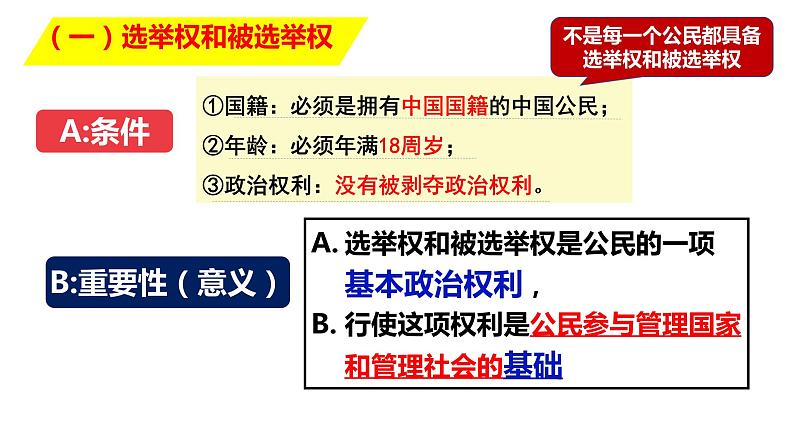 （一）选举权和被选举权

不是每一个公民都具备选举权和被选举权

A:条件

①国籍：必须是拥有中国国籍的中国公民；

②年龄：必须年满18周岁；

③政治权利：没有被剥夺政治权利。

B:重要性（意义）

A. 选举权和被选举权是公民的一项基本政治权利，

B. 行使这项权利是公民参与管理国家和管理社会的基础